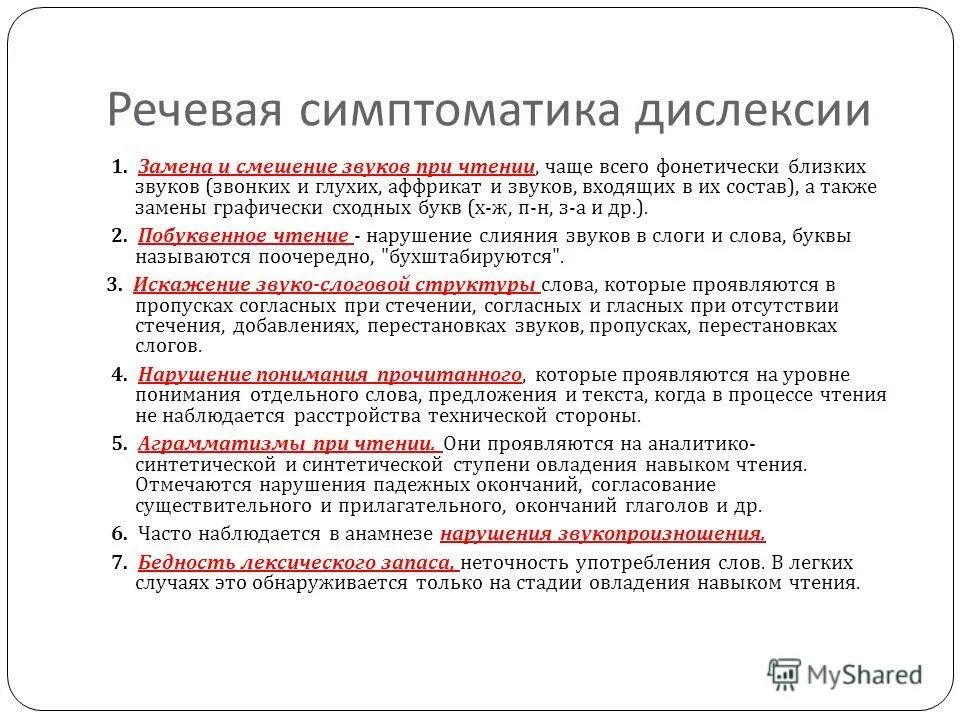 Речевая симптоматика дислексии

1. Замена и смешение звуков при чтении, чаще всего фонетически близких звуков (звонких и глухих, аффрикат и звуков, входящих в их состав), а также замены графически сходных букв (х-ж, п-н, з-а и др.).

2. Побуквенное чтение - нарушение слияния звуков в слоги и слова, буквы называются поочередно, "бухштабируются".

3. Искажение звуко-слоговой структуры слова, которые проявляются в пропусках согласных при стечении, согласных и гласных при отсутствии стечения, добавлениях, перестановках звуков, пропусках, перестановках слогов.

4. Нарушение понимания прочитанного, которые проявляются на уровне понимания отдельного слова, предложения и текста, когда в процессе чтения не наблюдается расстройства технической стороны.

5. Аграмматизмы при чтении. Они проявляются на аналитико-синтетической и синтетической ступени овладения навыком чтения. Отмечаются нарушения падежных окончаний, согласование существительного и прилагательного, окончаний глаголов и др.

6. Часто наблюдается в анамнезе нарушения звукопроизношения.

7. Бедность лексического запаса, неточность употребления слов. В легких случаях это обнаруживается только на стадии овладения навыком чтения.

MyShared